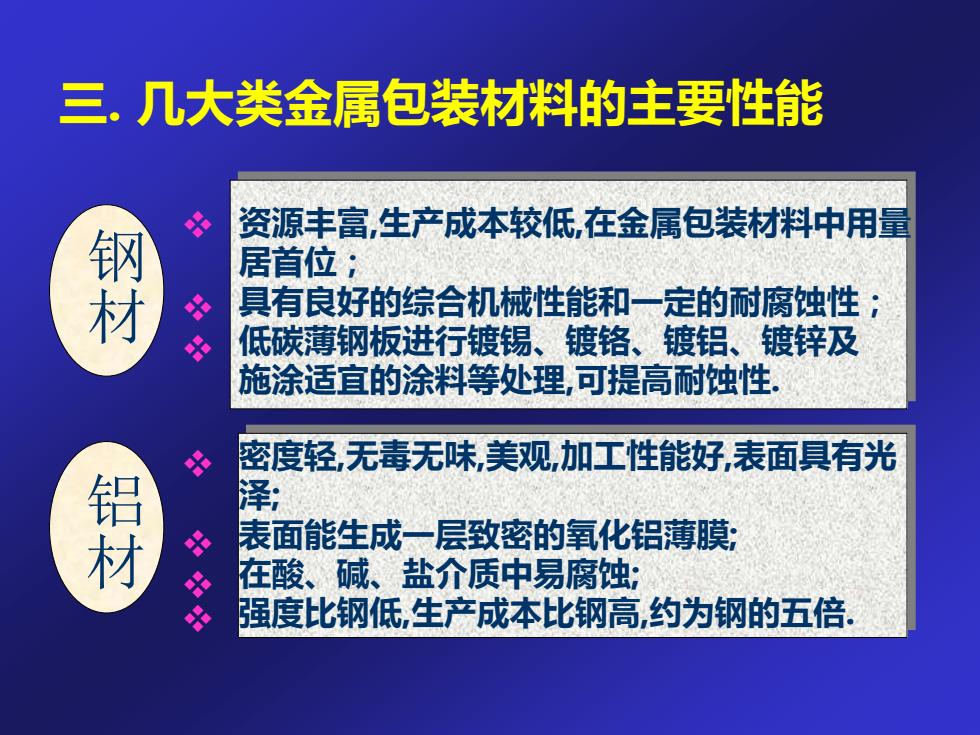 三. 几大类金属包装材料的主要性能

钢材

❖ 资源丰富,生产成本较低,在金属包装材料中用量居首位；
❖ 具有良好的综合机械性能和一定的耐腐蚀性；
❖ 低碳薄钢板进行镀锡、镀铬、镀铝、镀锌及施涂适宜的涂料等处理,可提高耐蚀性.

铝材

❖ 密度轻,无毒无味,美观,加工性能好,表面具有光泽;
❖ 表面能生成一层致密的氧化铝薄膜;
❖ 在酸、碱、盐介质中易腐蚀;
❖ 强度比钢低,生产成本比钢高,约为钢的五倍.